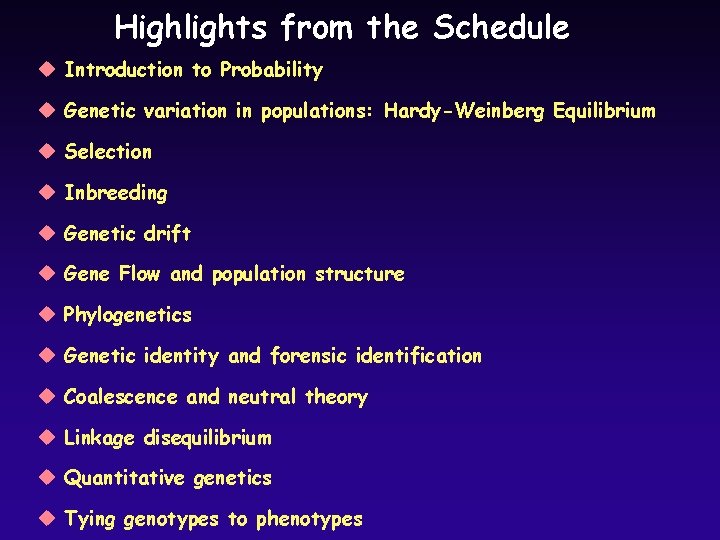 Highlights from the Schedule

◆ Introduction to Probability
◆ Genetic variation in populations: Hardy-Weinberg Equilibrium
◆ Selection
◆ Inbreeding
◆ Genetic drift
◆ Gene Flow and population structure
◆ Phylogenetics
◆ Genetic identity and forensic identification
◆ Coalescence and neutral theory
◆ Linkage disequilibrium
◆ Quantitative genetics
◆ Tying genotypes to phenotypes